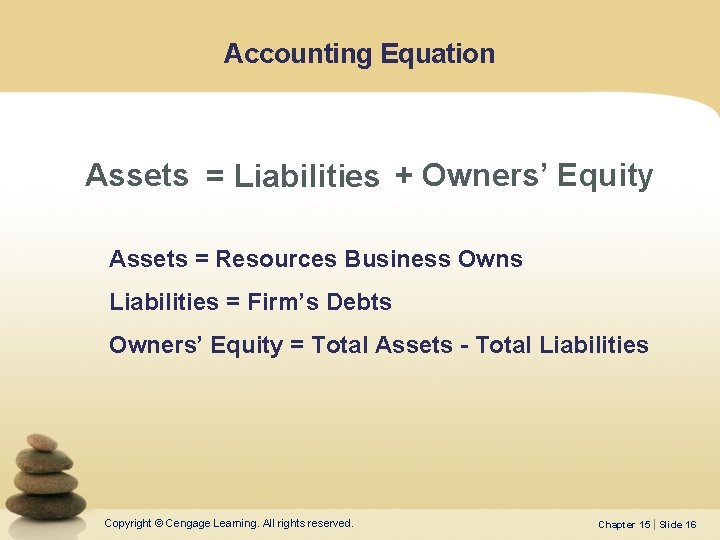 Accounting Equation

Assets = Liabilities + Owners' Equity

Assets = Resources Business Owns

Liabilities = Firm's Debts

Owners' Equity = Total Assets - Total Liabilities

Copyright © Cengage Learning. All rights reserved.

Chapter 15 | Slide 16